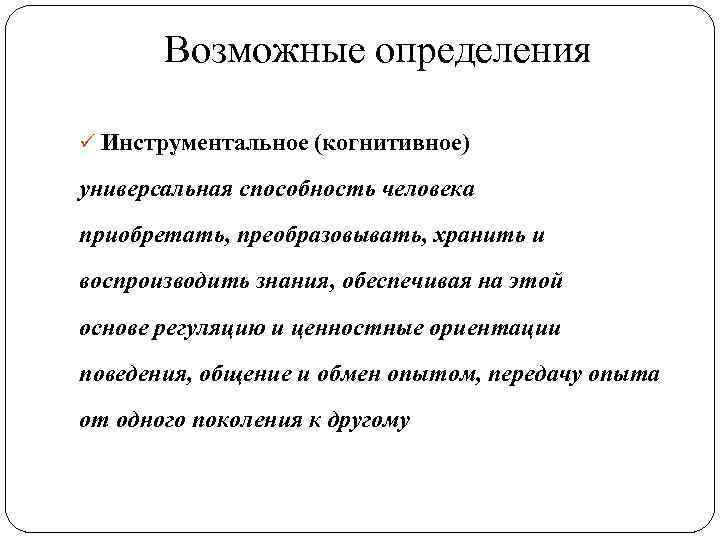 Возможные определения

✓ Инструментальное (когнитивное)

универсальная способность человека приобретать, преобразовывать, хранить и воспроизводить знания, обеспечивая на этой основе регуляцию и ценностные ориентации поведения, общение и обмен опытом, передачу опыта от одного поколения к другому